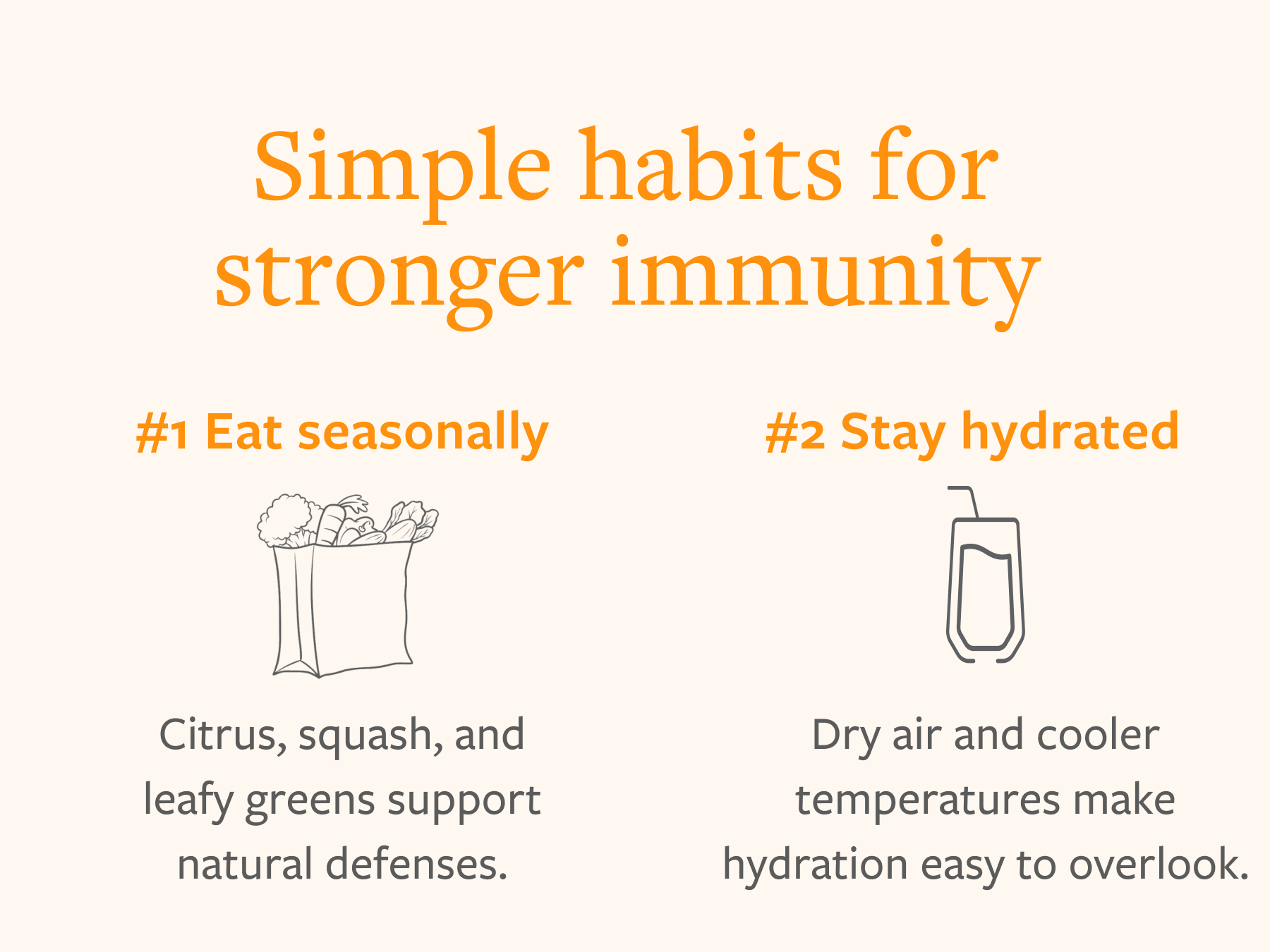 Simple habits for stronger immunity

#1 Eat seasonally

Citrus, squash, and leafy greens support natural defenses.

#2 Stay hydrated

Dry air and cooler temperatures make hydration easy to overlook.